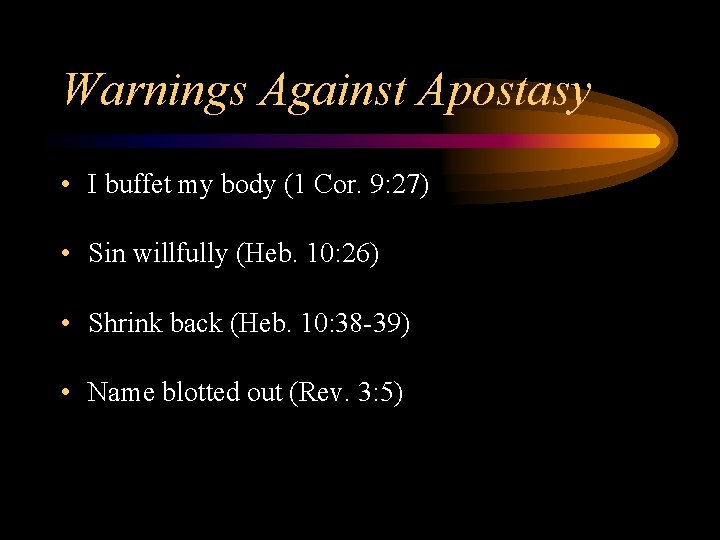 Warnings Against Apostasy

• I buffet my body (1 Cor. 9:27)

• Sin willfully (Heb. 10:26)

• Shrink back (Heb. 10:38-39)

• Name blotted out (Rev. 3:5)